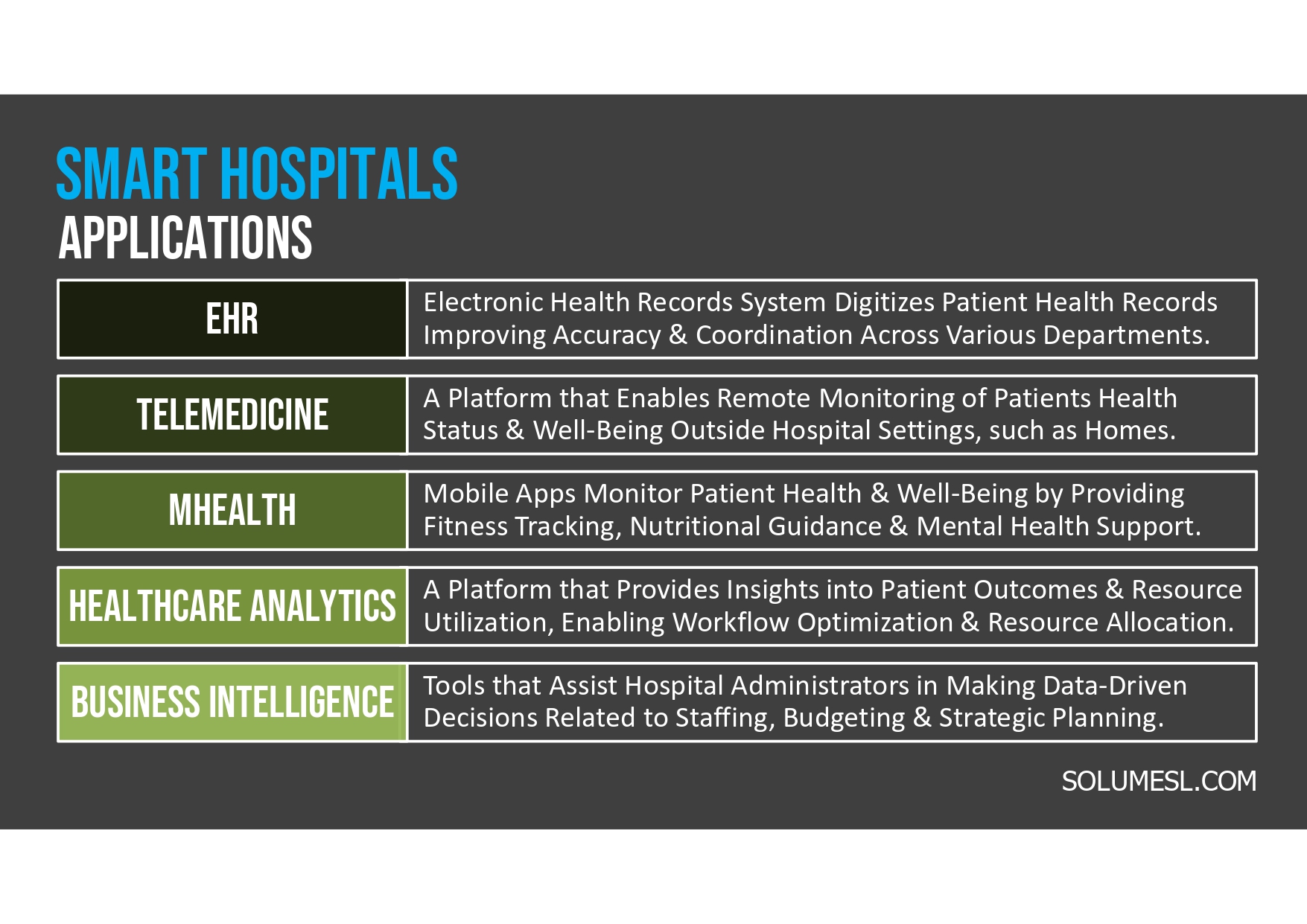 SMART HOSPITALS
APPLICATIONS

| EHR | Electronic Health Records System Digitizes Patient Health Records Improving Accuracy & Coordination Across Various Departments. |
|---|---|
| TELEMEDICINE | A Platform that Enables Remote Monitoring of Patients Health Status & Well-Being Outside Hospital Settings, such as Homes. |
| MHEALTH | Mobile Apps Monitor Patient Health & Well-Being by Providing Fitness Tracking, Nutritional Guidance & Mental Health Support. |
| HEALTHCARE ANALYTICS | A Platform that Provides Insights into Patient Outcomes & Resource Utilization, Enabling Workflow Optimization & Resource Allocation. |
| BUSINESS INTELLIGENCE | Tools that Assist Hospital Administrators in Making Data-Driven Decisions Related to Staffing, Budgeting & Strategic Planning. |

SOLUMESL.COM